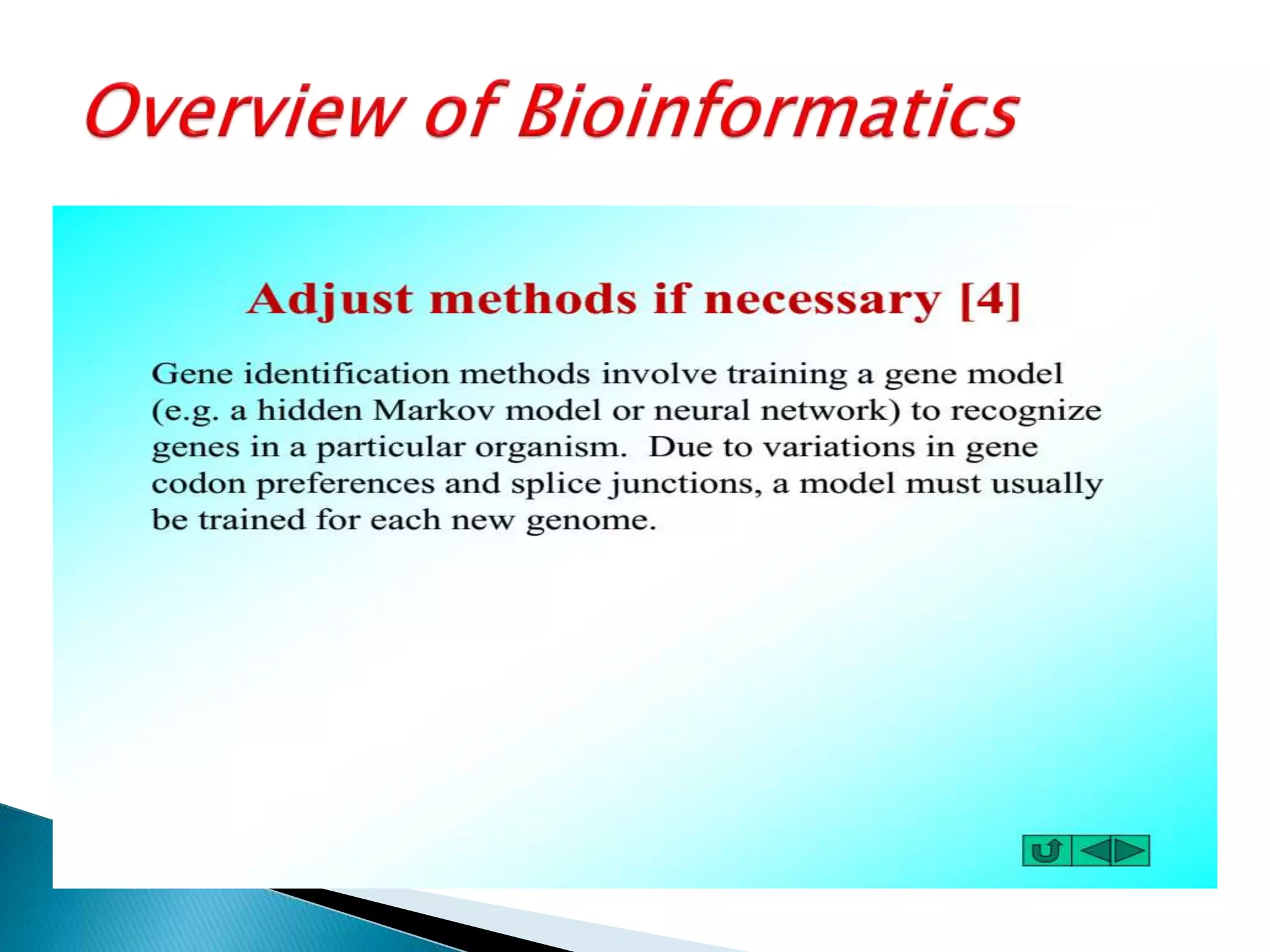 Overview of Bioinformatics

Adjust methods if necessary [4]

Gene identification methods involve training a gene model (e.g. a hidden Markov model or neural network) to recognize genes in a particular organism. Due to variations in gene codon preferences and splice junctions, a model must usually be trained for each new genome.